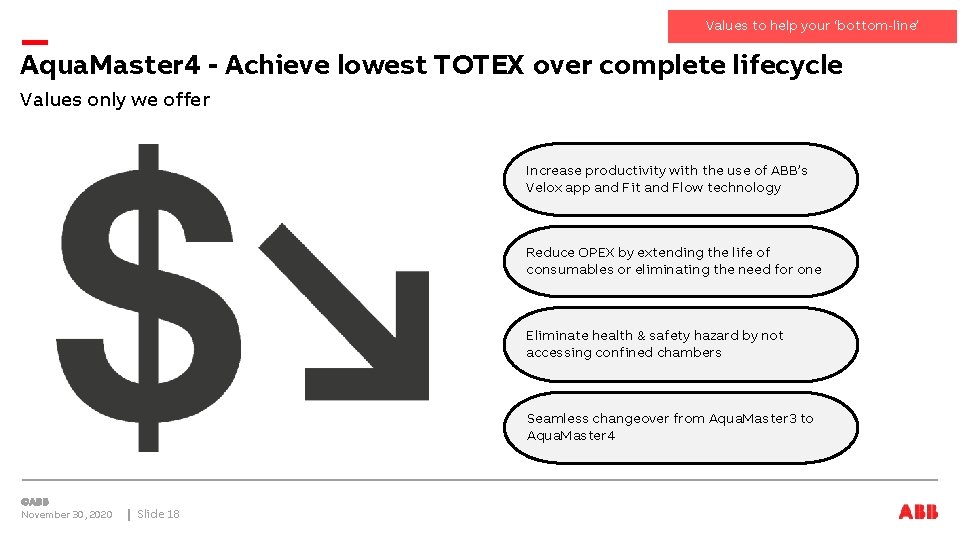 Values to help your 'bottom-line'

AquaMaster4 - Achieve lowest TOTEX over complete lifecycle

Values only we offer

$

Increase productivity with the use of ABB's Velox app and Fit and Flow technology

Reduce OPEX by extending the life of consumables or eliminating the need for one

Eliminate health & safety hazard by not accessing confined chambers

Seamless changeover from AquaMaster3 to AquaMaster4

©ABB
November 30, 2020 | Slide 18

ABB